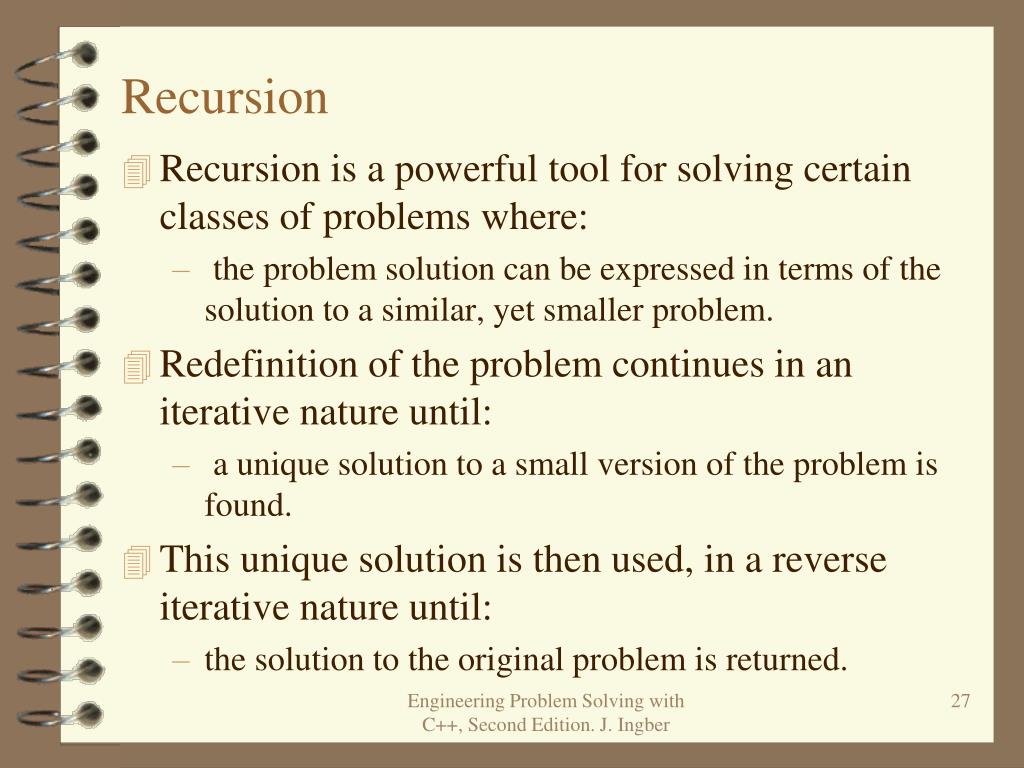 Recursion

Recursion is a powerful tool for solving certain classes of problems where:

– the problem solution can be expressed in terms of the solution to a similar, yet smaller problem.

Redefinition of the problem continues in an iterative nature until:

– a unique solution to a small version of the problem is found.

This unique solution is then used, in a reverse iterative nature until:

– the solution to the original problem is returned.

Engineering Problem Solving with C++, Second Edition. J. Ingber

27